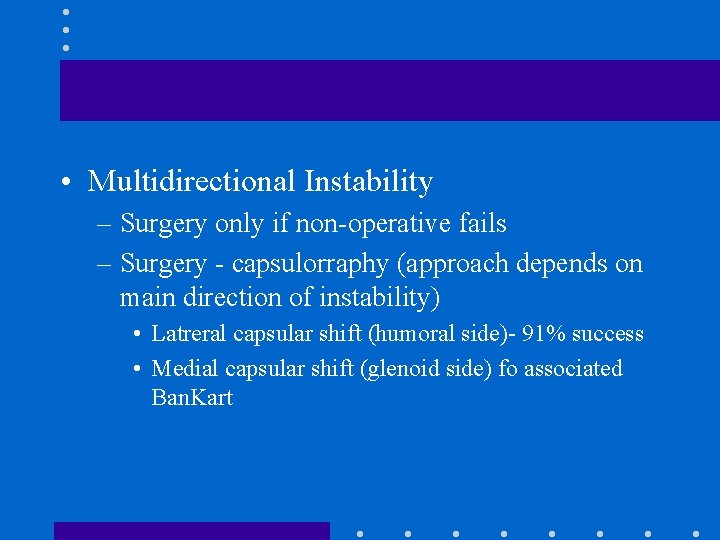 • Multidirectional Instability

– Surgery only if non-operative fails

– Surgery - capsulorraphy (approach depends on main direction of instability)

• Latreral capsular shift (humoral side)- 91% success

• Medial capsular shift (glenoid side) fo associated BanKart